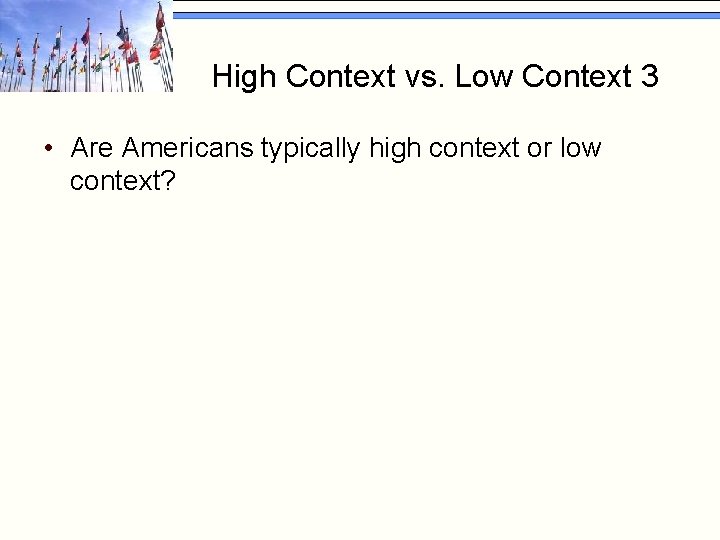 High Context vs. Low Context 3

• Are Americans typically high context or low context?